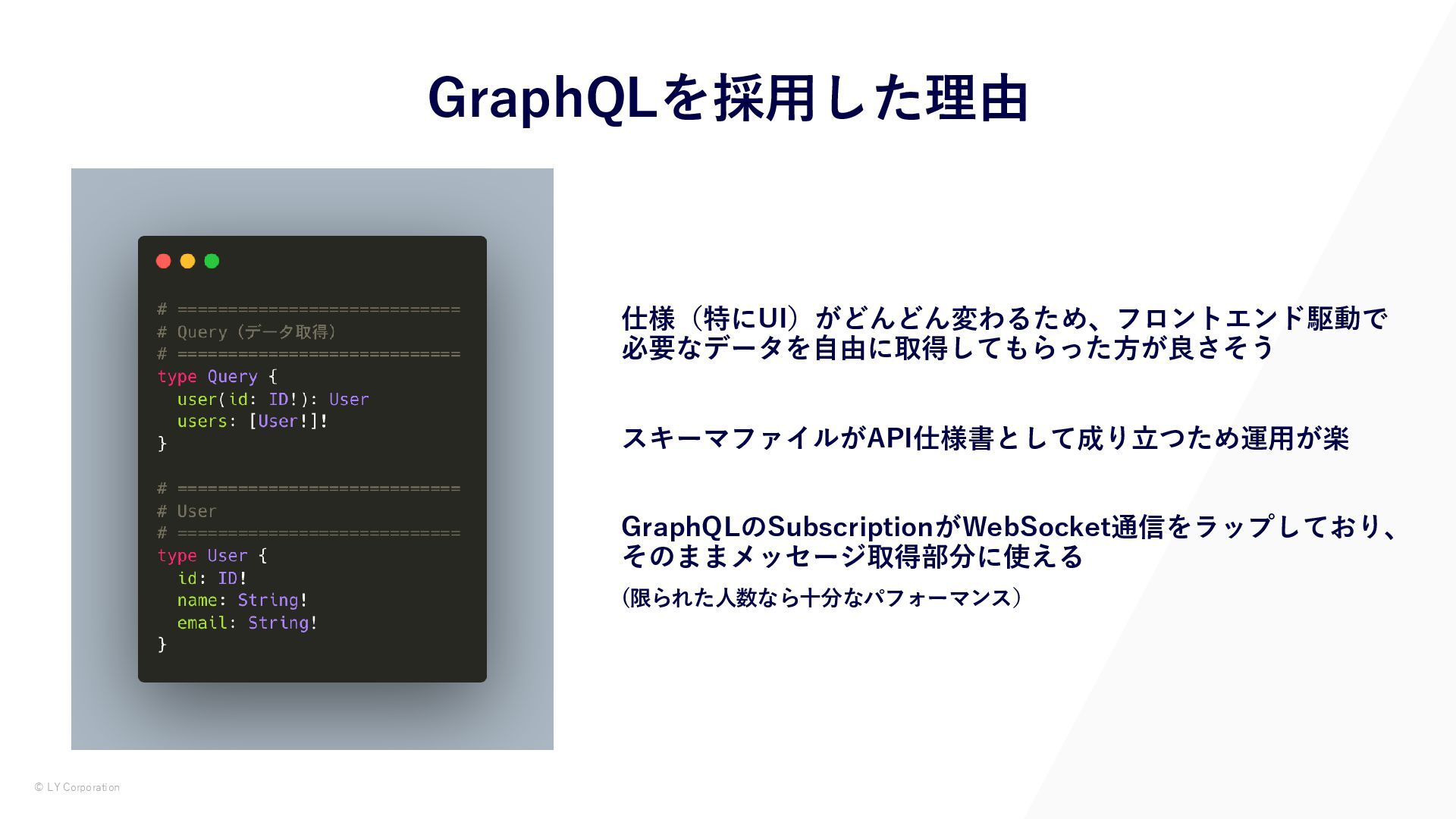 GraphQLを採用した理由

# ============================
# Query（データ取得）
# ============================
type Query {
  user(id: ID!): User
  users: [User!]!
}

# ============================
# User
# ============================
type User {
  id: ID!
  name: String!
  email: String!
}

仕様（特にUI）がどんどん変わるため、フロントエンド駆動で必要なデータを自由に取得してもらった方が良さそう

スキーマファイルがAPI仕様書として成り立つため運用が楽

GraphQLのSubscriptionがWebSocket通信をラップしており、そのままメッセージ取得部分に使える

(限られた人数なら十分なパフォーマンス）

© LY Corporation